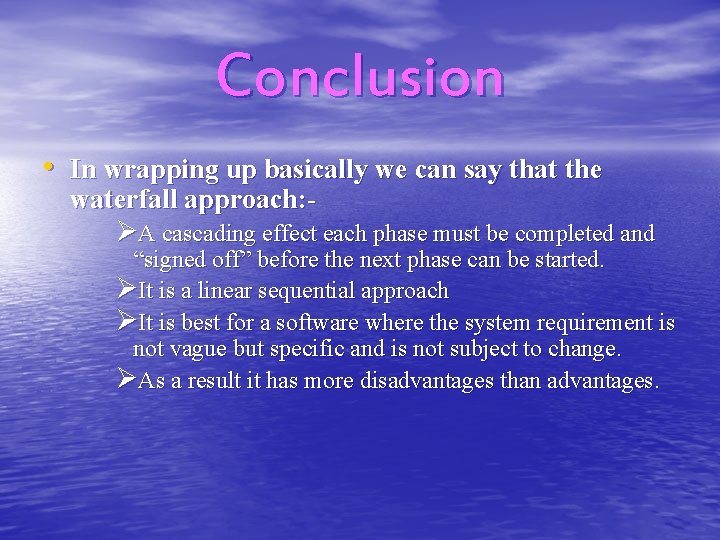 Conclusion

• In wrapping up basically we can say that the waterfall approach:-

➢A cascading effect each phase must be completed and “signed off” before the next phase can be started.

➢It is a linear sequential approach

➢It is best for a software where the system requirement is not vague but specific and is not subject to change.

➢As a result it has more disadvantages than advantages.